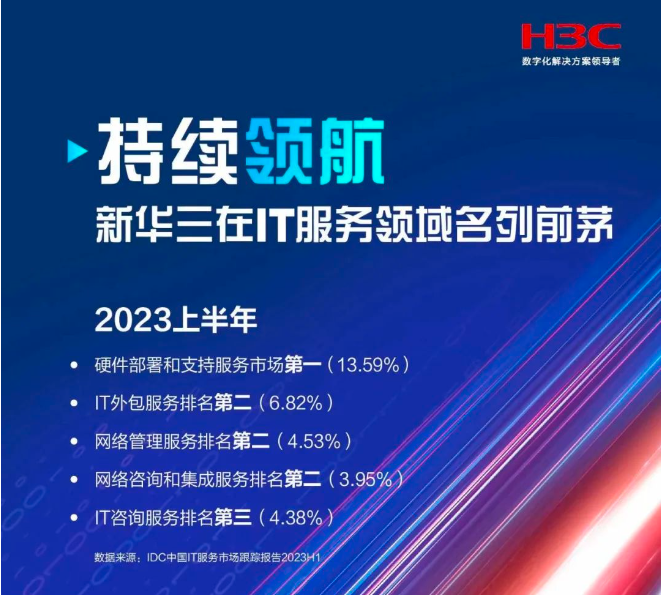 H3C
数字化解决方案领导者

持续领航

新华三在IT服务领域名列前茅

2023上半年

• 硬件部署和支持服务市场第一（13.59%）

• IT外包服务排名第二（6.82%）

• 网络管理服务排名第二（4.53%）

• 网络咨询和集成服务排名第二（3.95%）

• IT咨询服务排名第三（4.38%）

数据来源：IDC中国IT服务市场跟踪报告2023H1